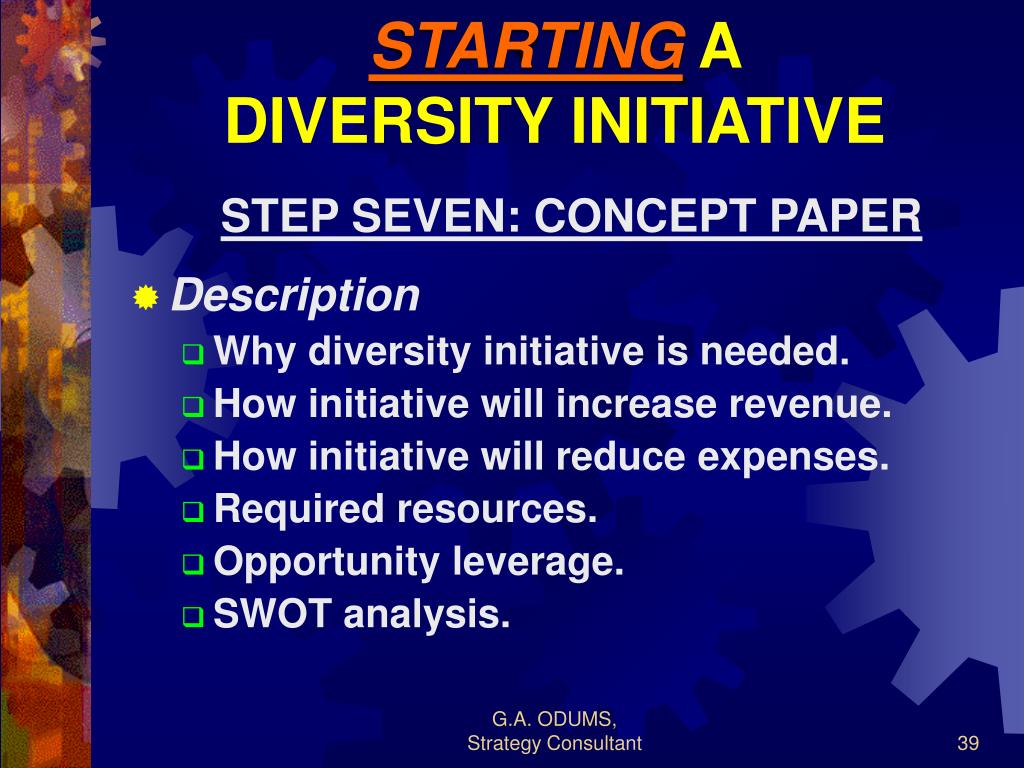 STARTING A DIVERSITY INITIATIVE

STEP SEVEN: CONCEPT PAPER

Description

Why diversity initiative is needed.

How initiative will increase revenue.

How initiative will reduce expenses.

Required resources.

Opportunity leverage.

SWOT analysis.

G.A. ODUMS, Strategy Consultant

39